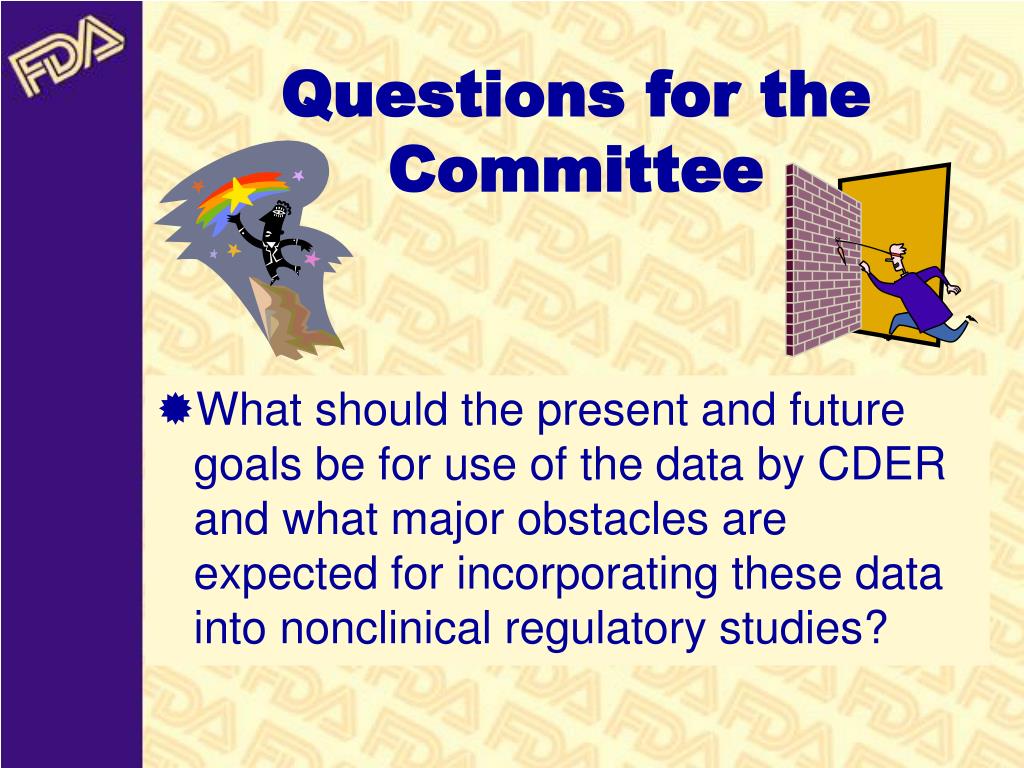 FDA

Questions for the Committee

What should the present and future goals be for use of the data by CDER and what major obstacles are expected for incorporating these data into nonclinical regulatory studies?